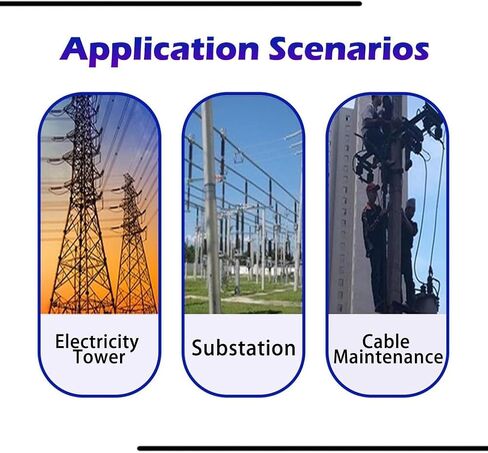 Application Scenarios

Electricity Tower

Substation

Cable Maintenance